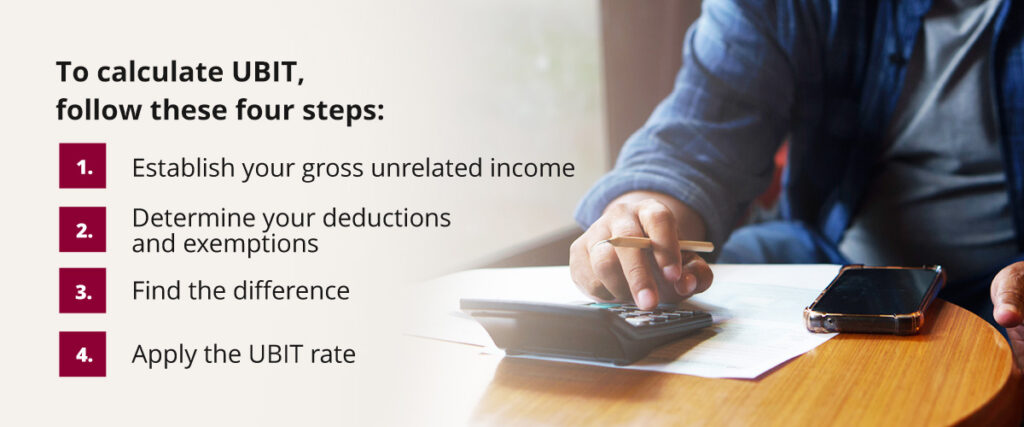 To calculate UBIT, follow these four steps:

1. Establish your gross unrelated income

2. Determine your deductions and exemptions

3. Find the difference

4. Apply the UBIT rate